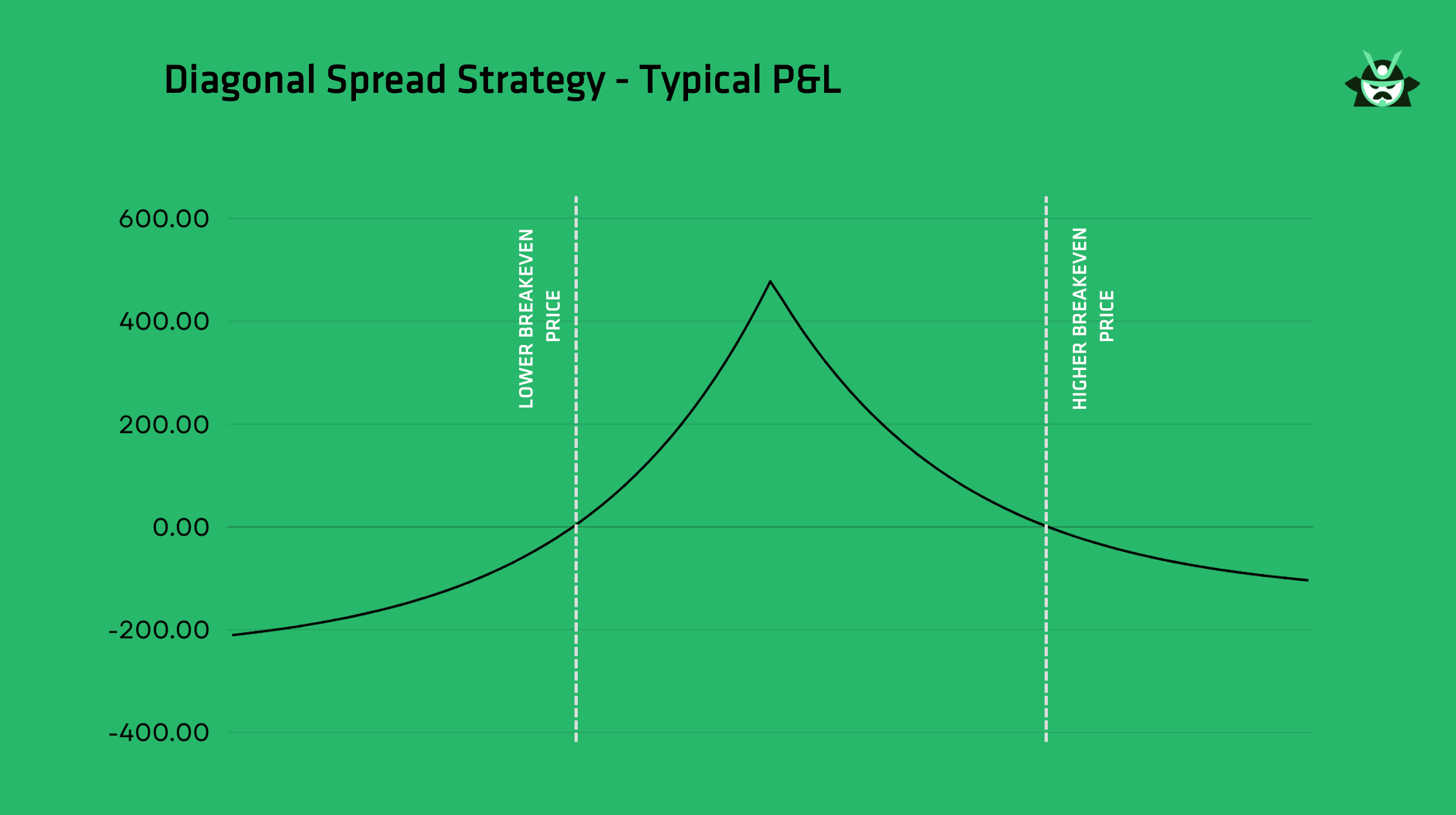 Diagonal Spread Strategy - Typical P&L

600.00
400.00
200.00
0.00
-200.00
-400.00

LOWER BREAKEVEN PRICE

HIGHER BREAKEVEN PRICE